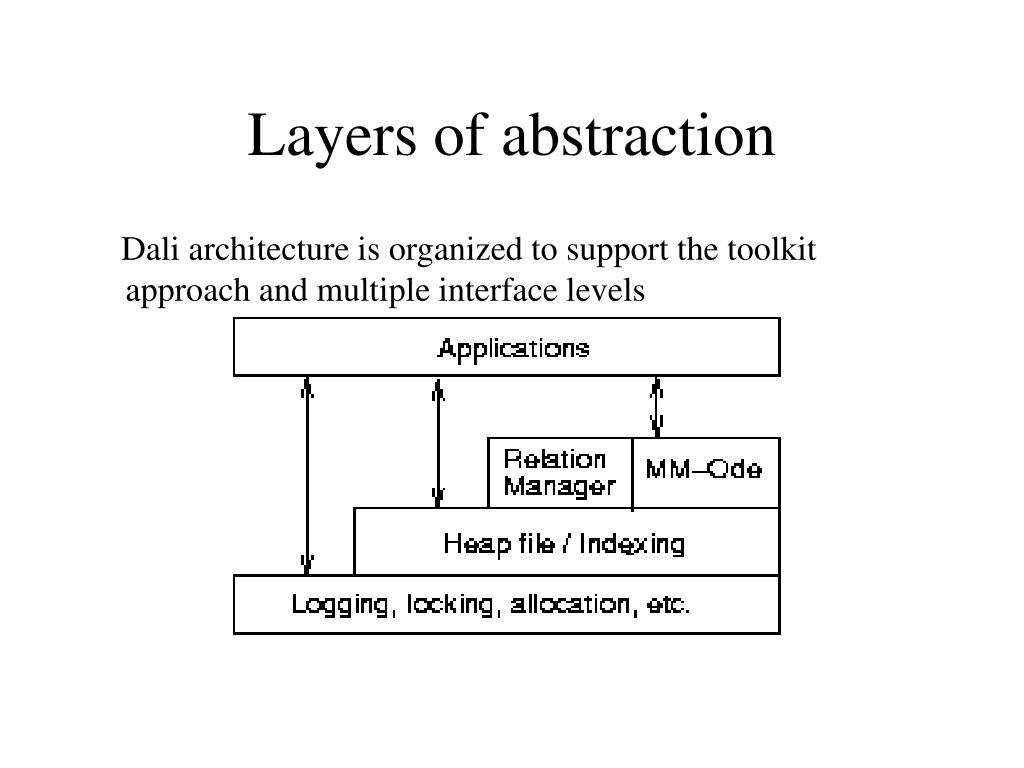 Layers of abstraction

Dali architecture is organized to support the toolkit approach and multiple interface levels

Applications

Relation Manager

MM–Ode

Heap file / Indexing

Logging, locking, allocation, etc.